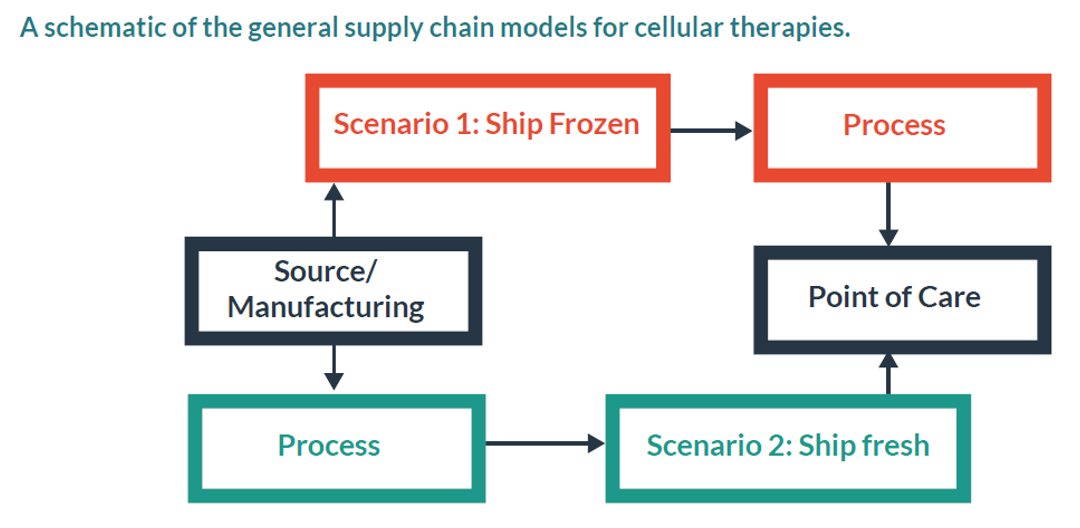 A schematic of the general supply chain models for cellular therapies.

Scenario 1: Ship Frozen

Process

Source/ Manufacturing

Point of Care

Process

Scenario 2: Ship fresh